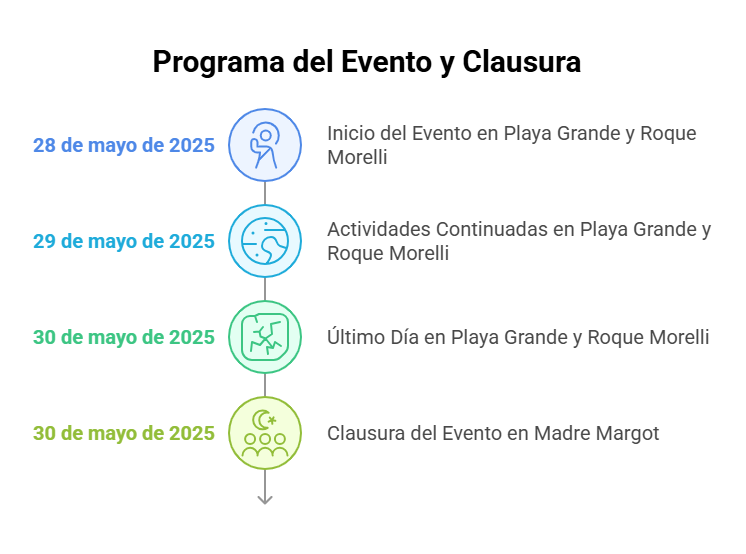 Programa del Evento y Clausura

28 de mayo de 2025

Inicio del Evento en Playa Grande y Roque Morelli

29 de mayo de 2025

Actividades Continuadas en Playa Grande y Roque Morelli

30 de mayo de 2025

Último Día en Playa Grande y Roque Morelli

30 de mayo de 2025

Clausura del Evento en Madre Margot